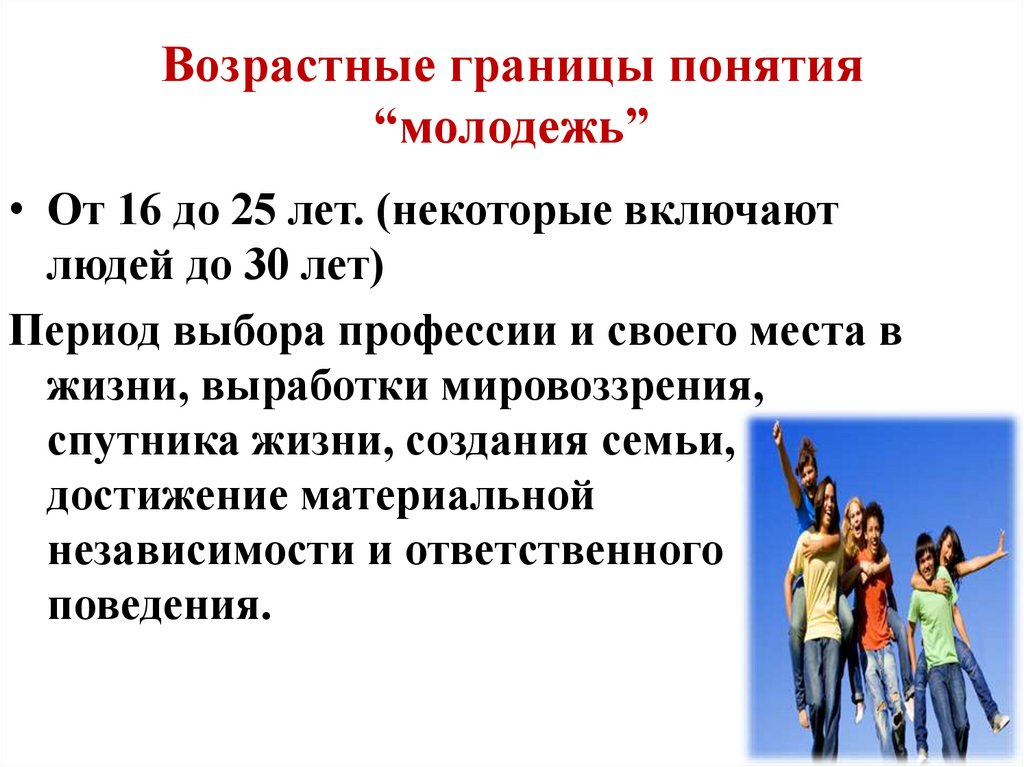 Возрастные границы понятия “молодежь”

• От 16 до 25 лет. (некоторые включают людей до 30 лет)

Период выбора профессии и своего места в жизни, выработки мировоззрения, спутника жизни, создания семьи, достижение материальной независимости и ответственного поведения.